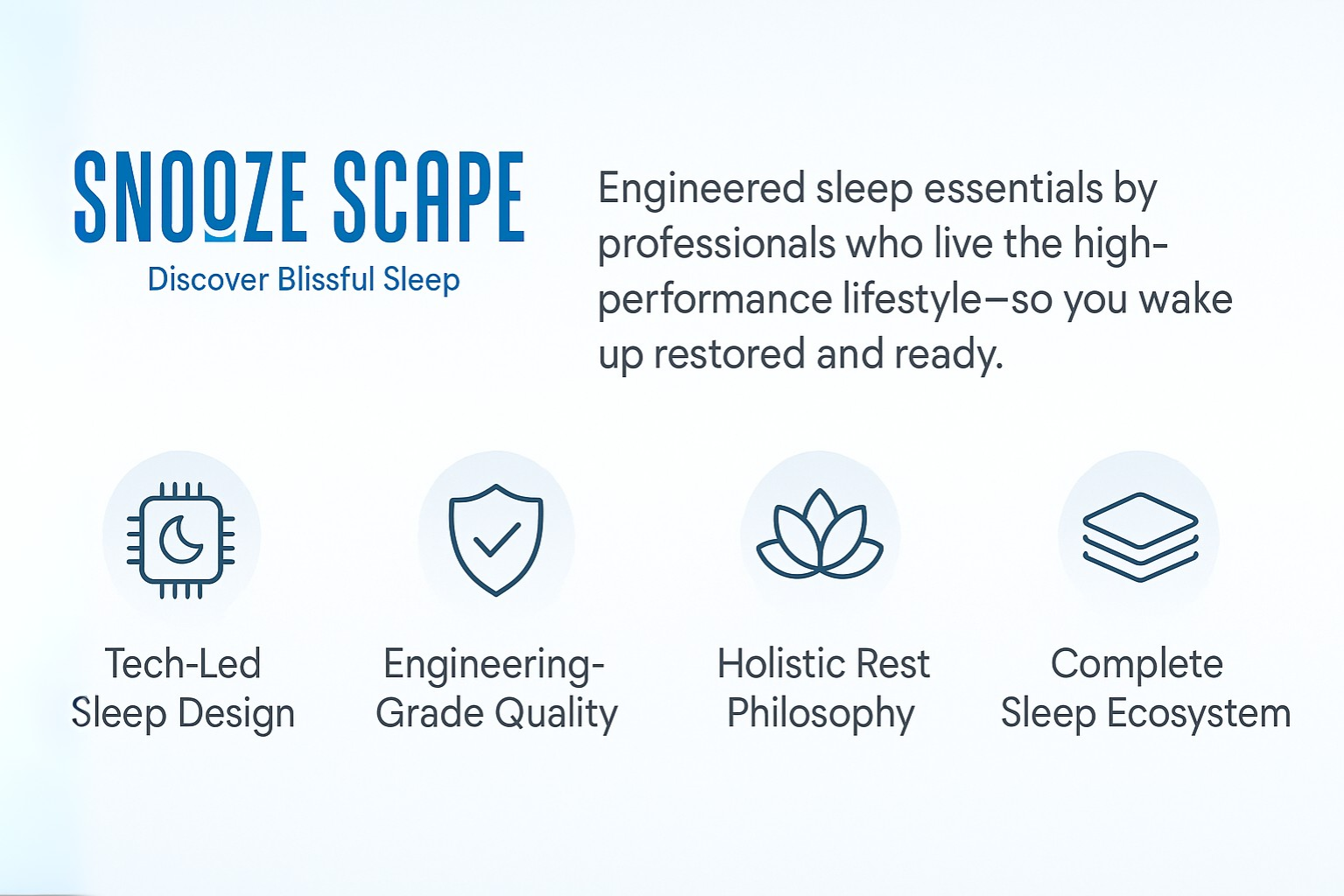 SNOOZE SCAPE
Discover Blissful Sleep

Engineered sleep essentials by professionals who live the high-performance lifestyle—so you wake up restored and ready.

Tech-Led Sleep Design

Engineering-Grade Quality

Holistic Rest Philosophy

Complete Sleep Ecosystem